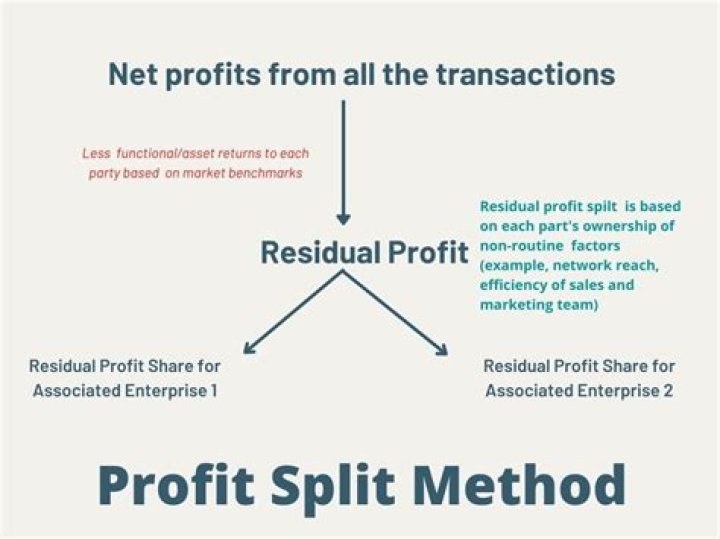 Net profits from all the transactions

Less functional/asset returns to each party based on market benchmarks

Residual Profit

Residual profit spilt is based on each part's ownership of non-routine factors (example, network reach, efficiency of sales and marketing team)

Residual Profit Share for Associated Enterprise 1

Residual Profit Share for Associated Enterprise 2

Profit Split Method